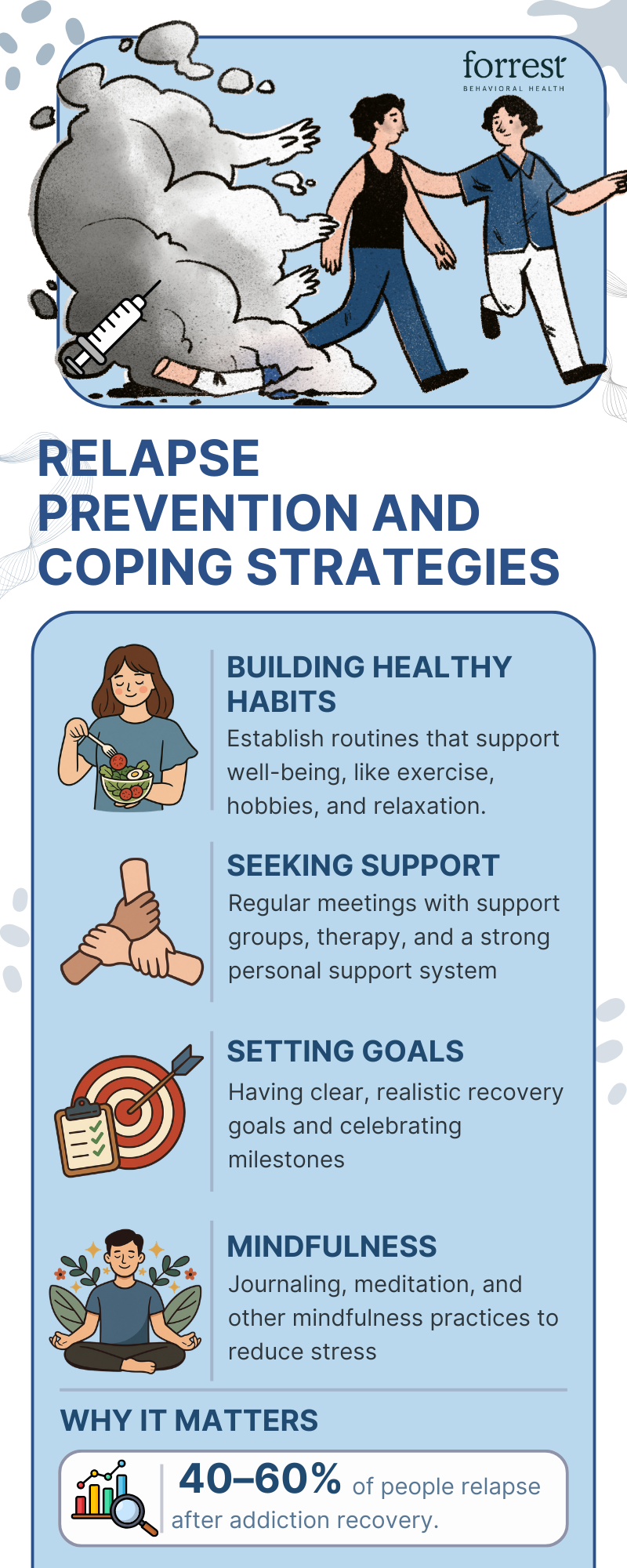 forrest
BEHAVIORAL HEALTH

RELAPSE PREVENTION AND COPING STRATEGIES

BUILDING HEALTHY HABITS
Establish routines that support well-being, like exercise, hobbies, and relaxation.

SEEKING SUPPORT
Regular meetings with support groups, therapy, and a strong personal support system

SETTING GOALS
Having clear, realistic recovery goals and celebrating milestones

MINDFULNESS
Journaling, meditation, and other mindfulness practices to reduce stress

WHY IT MATTERS

40–60% of people relapse after addiction recovery.